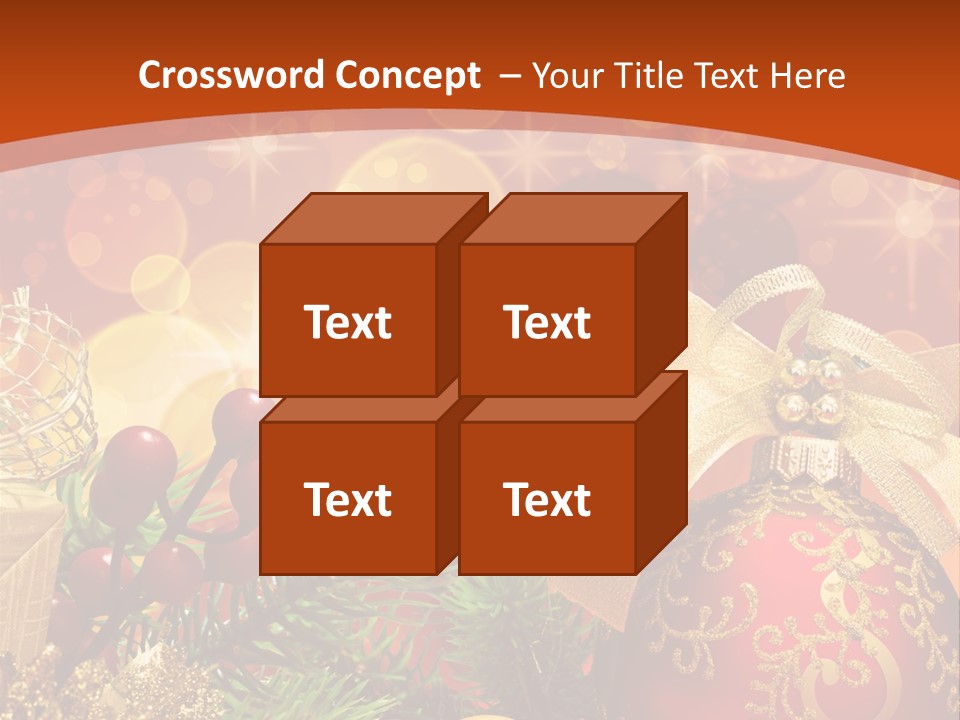 Crossword Concept – Your Title Text Here

Text

Text

Text

Text